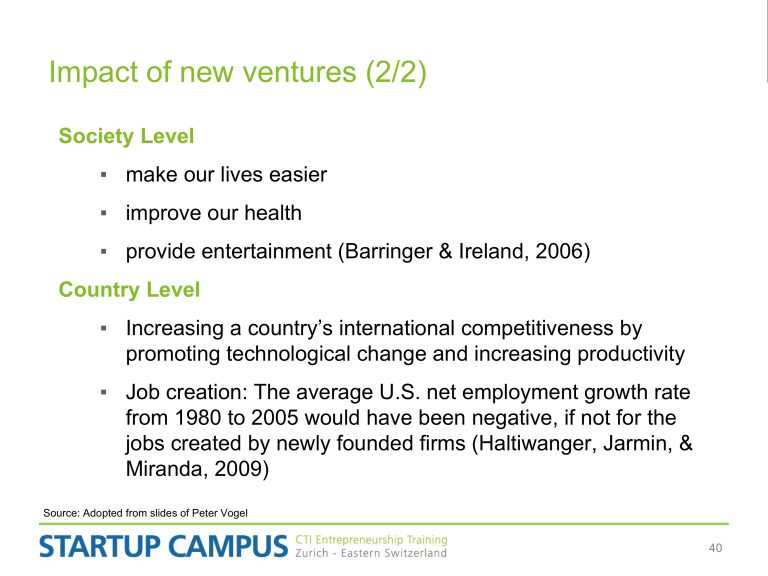 Impact of new ventures (2/2)

Society Level

▪ make our lives easier

▪ improve our health

▪ provide entertainment (Barringer & Ireland, 2006)

Country Level

▪ Increasing a country's international competitiveness by promoting technological change and increasing productivity

▪ Job creation: The average U.S. net employment growth rate from 1980 to 2005 would have been negative, if not for the jobs created by newly founded firms (Haltiwanger, Jarmin, & Miranda, 2009)

Source: Adopted from slides of Peter Vogel

STARTUP CAMPUS CTI Entrepreneurship Training Zurich - Eastern Switzerland

40